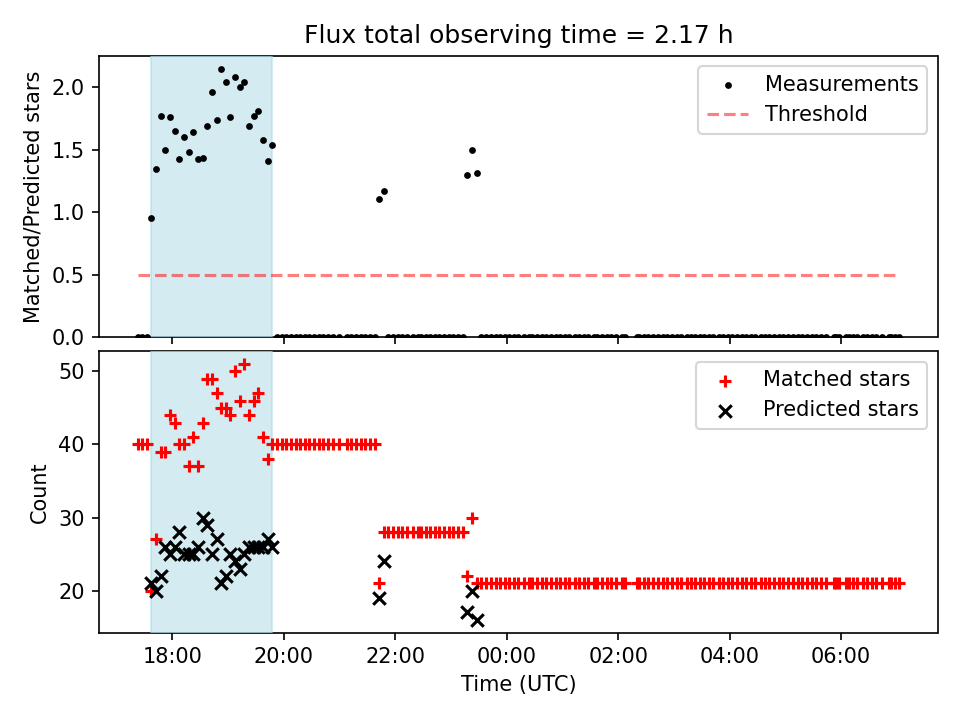 Flux total observing time = 2.17 h

Matched/Predicted stars

2.0
1.5
1.0
0.5
0.0

Measurements
Threshold

Count

50
40
30
20

Matched stars
Predicted stars

18:00
20:00
22:00
00:00
02:00
04:00
06:00

Time (UTC)